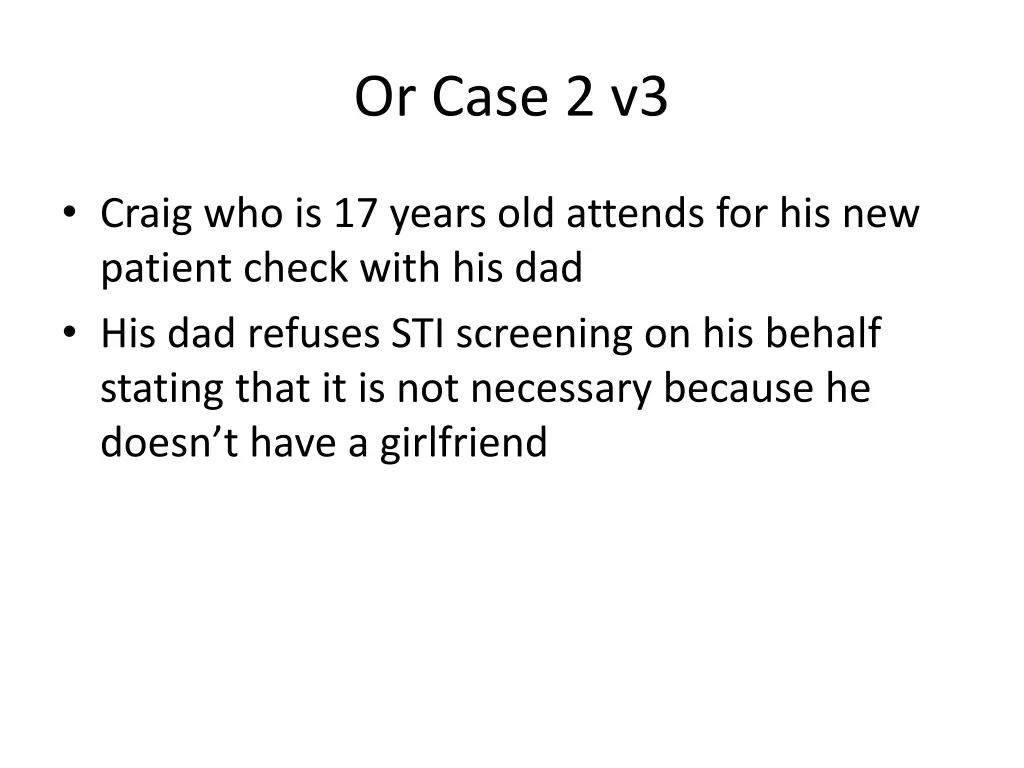 Or Case 2 v3

• Craig who is 17 years old attends for his new patient check with his dad
• His dad refuses STI screening on his behalf stating that it is not necessary because he doesn’t have a girlfriend